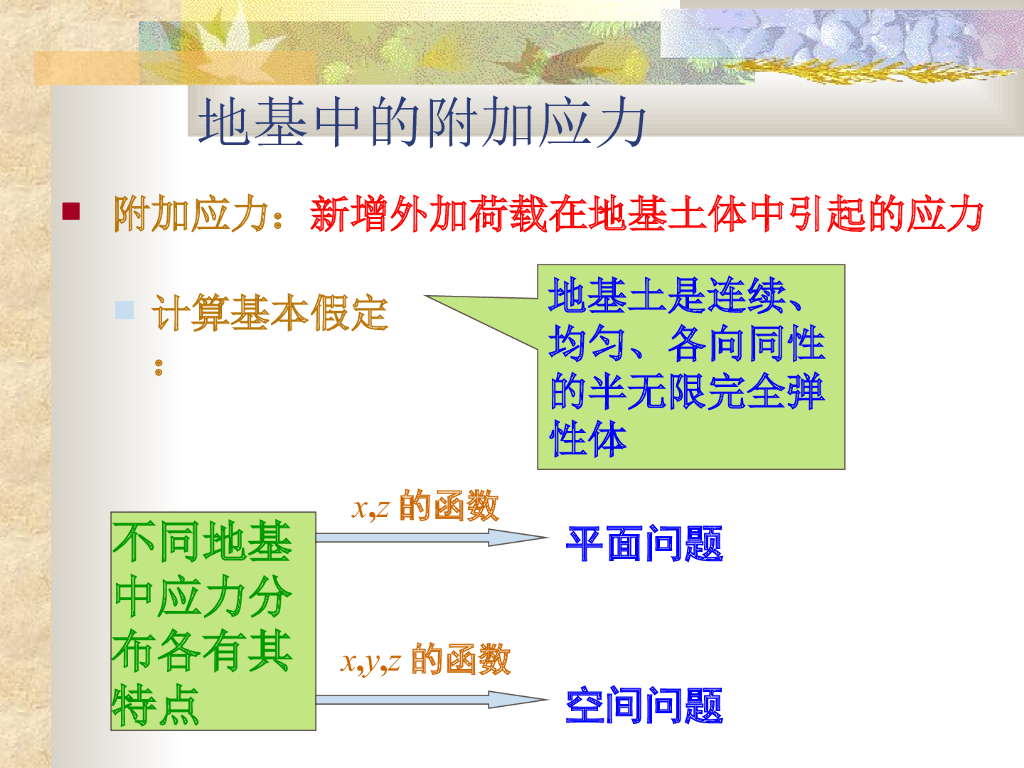 地基中的附加应力

附加应力：新增外加荷载在地基土体中引起的应力

计算基本假定：

地基土是连续、均匀、各向同性的半无限完全弹性体

不同地基中应力分布各有其特点

$x,z$ 的函数

平面问题

$x,y,z$ 的函数

空间问题